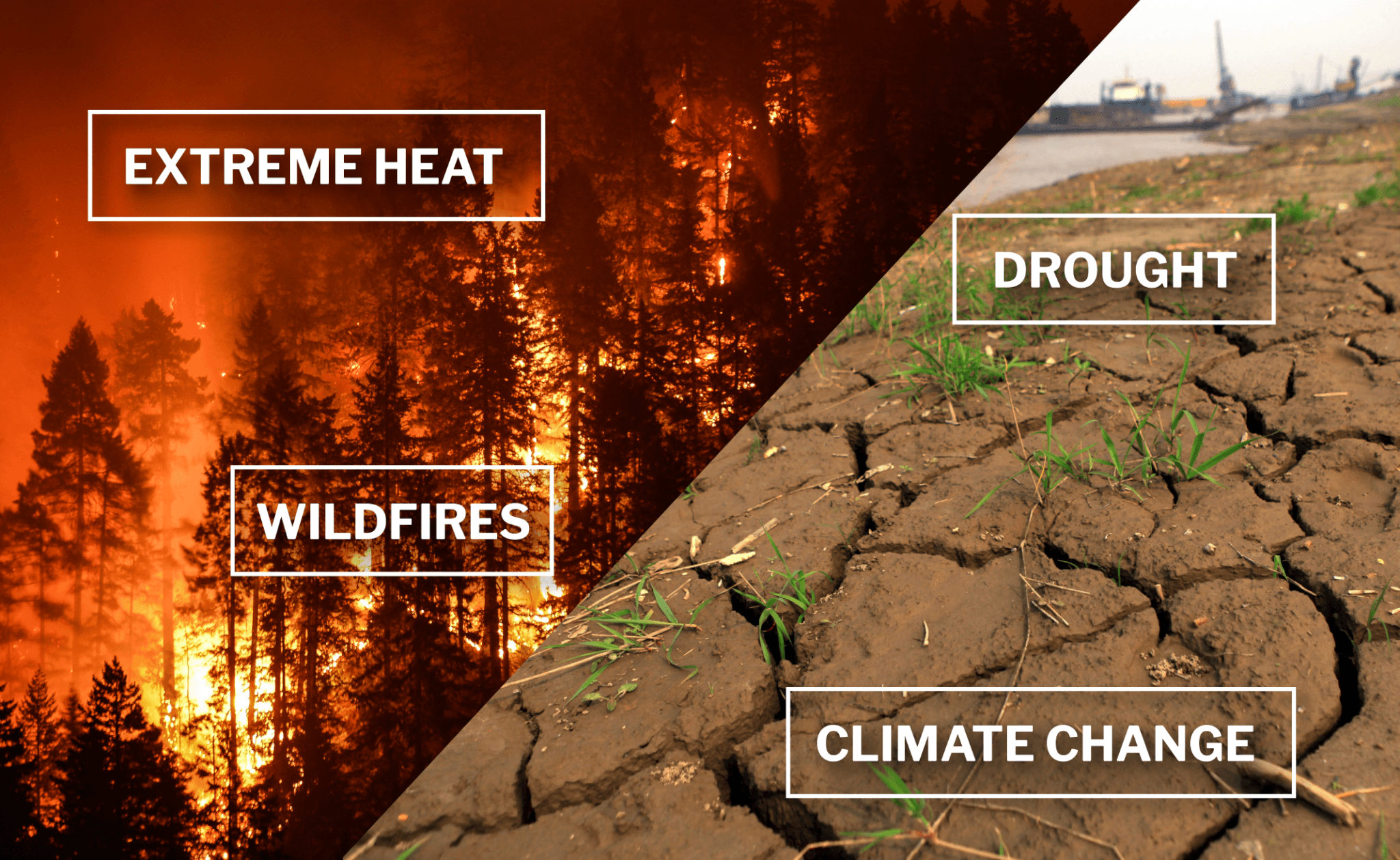 EXTREME HEAT

DROUGHT

WILDFIRES

CLIMATE CHANGE